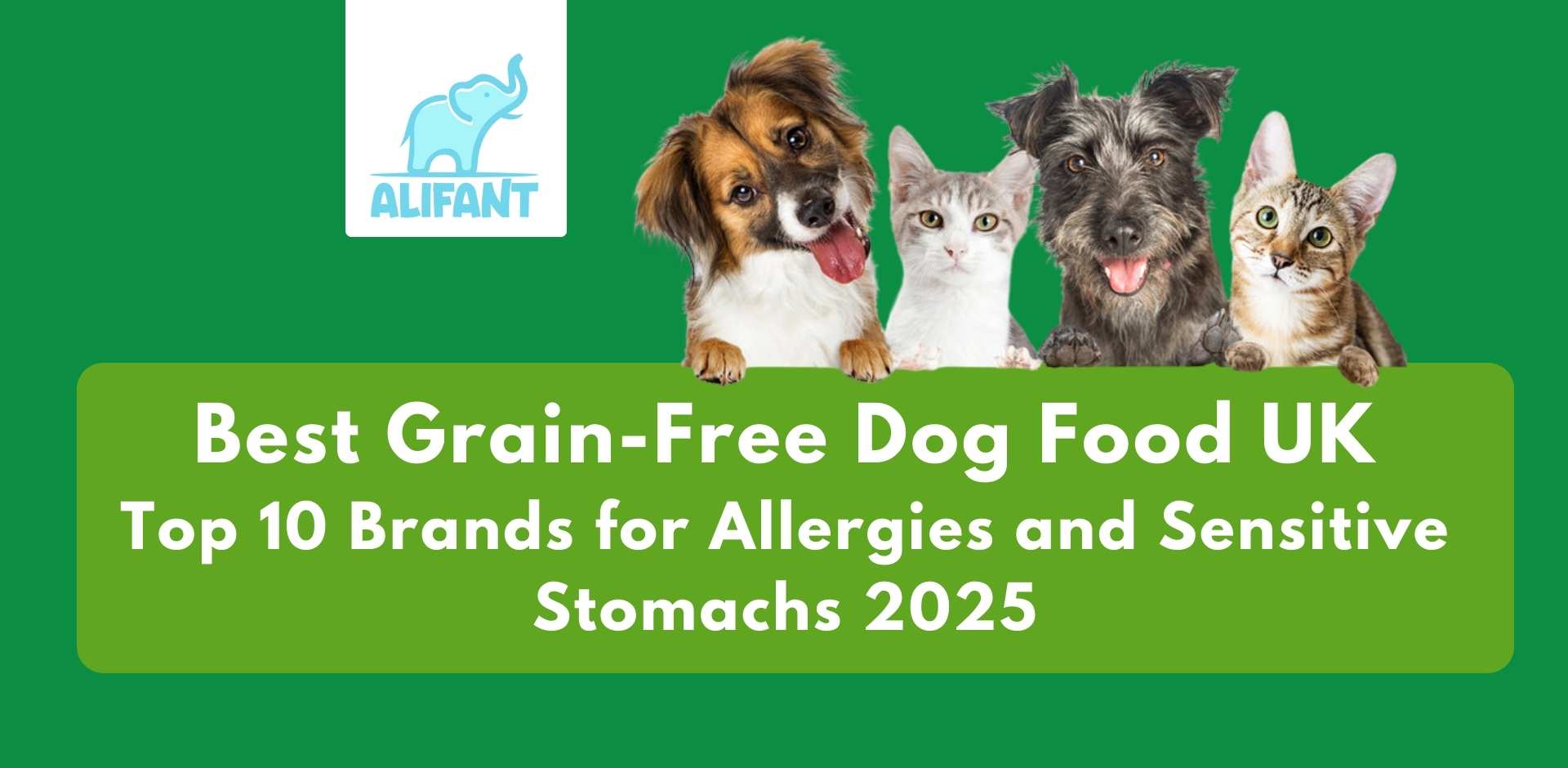 ALIFANT

Best Grain-Free Dog Food UK
Top 10 Brands for Allergies and Sensitive Stomachs 2025